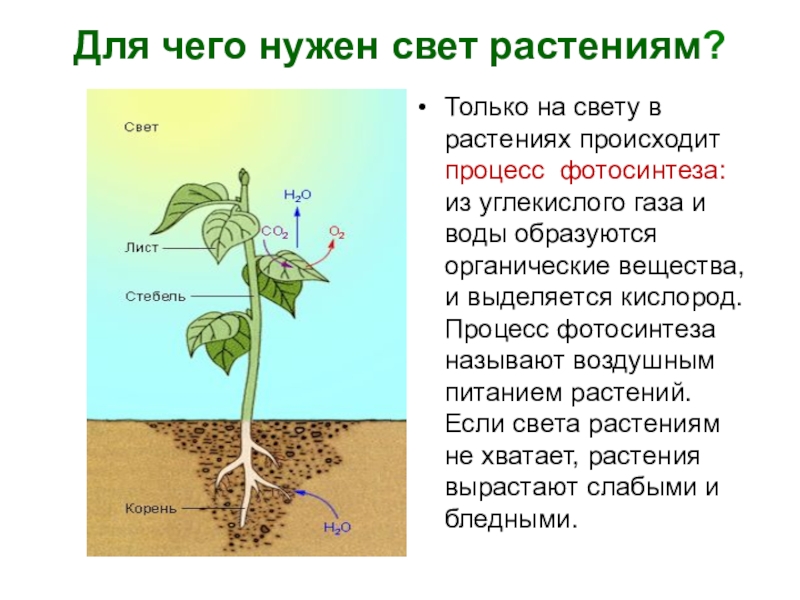 Для чего нужен свет растениям?

Свет

$H_2O$

$CO_2$

$O_2$

Лист

Стебель

Корень

$H_2O$

• Только на свету в растениях происходит процесс фотосинтеза: из углекислого газа и воды образуются органические вещества, и выделяется кислород. Процесс фотосинтеза называют воздушным питанием растений. Если света растениям не хватает, растения вырастают слабыми и бледными.